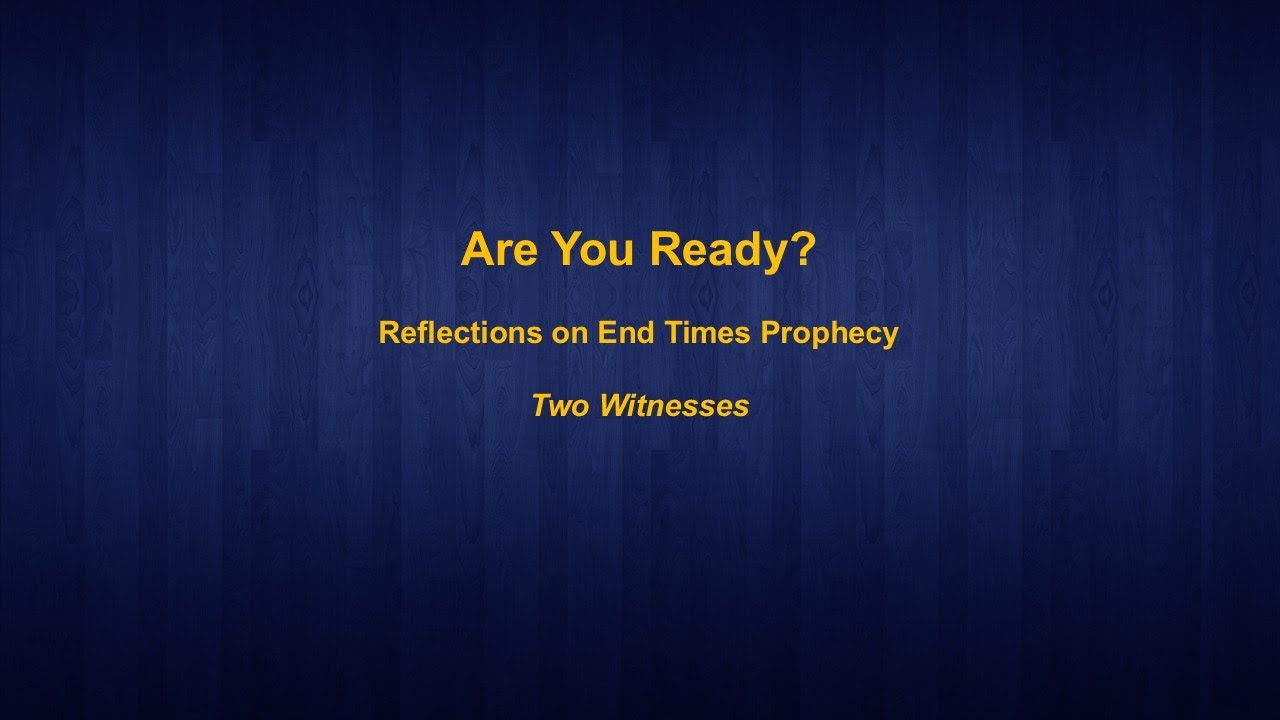 Are You Ready?

Reflections on End Times Prophecy

Two Witnesses